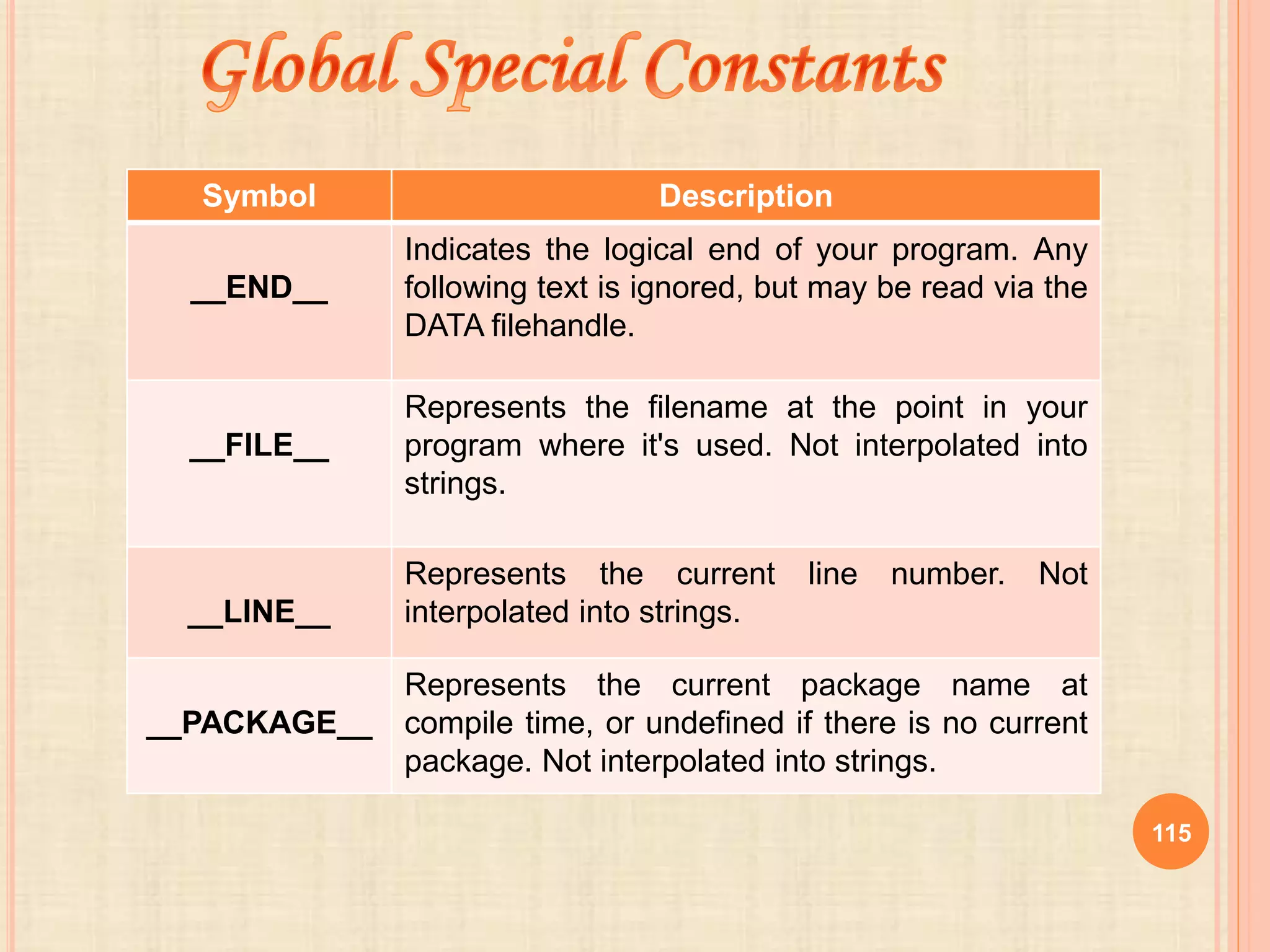 Global Special Constants

| Symbol | Description |
|---|---|
| \_\_END\_\_ | Indicates the logical end of your program. Any following text is ignored, but may be read via the DATA filehandle. |
| \_\_FILE\_\_ | Represents the filename at the point in your program where it's used. Not interpolated into strings. |
| \_\_LINE\_\_ | Represents the current line number. Not interpolated into strings. |
| \_\_PACKAGE\_\_ | Represents the current package name at compile time, or undefined if there is no current package. Not interpolated into strings. |

115